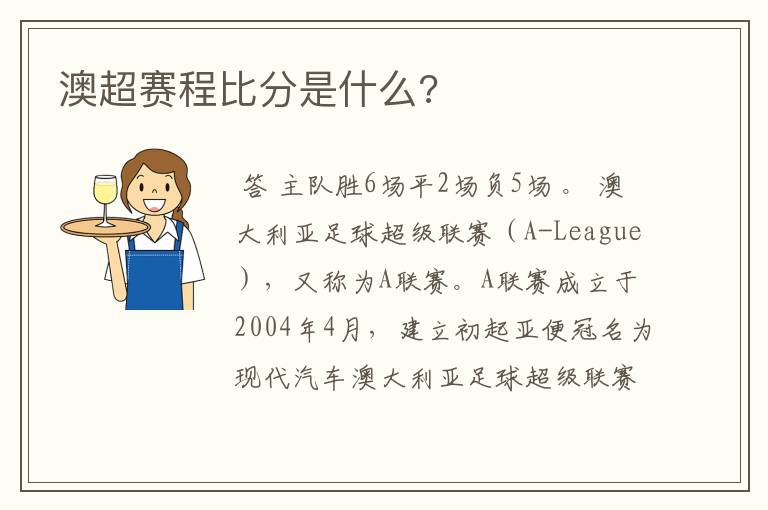 澳超赛程比分是什么?

答 主队胜6场平2场负5场。 澳大利亚足球超级联赛（A-League），又称为A联赛。A联赛成立于2004年4月，建立初起亚便冠名为现代汽车澳大利亚足球超级联赛